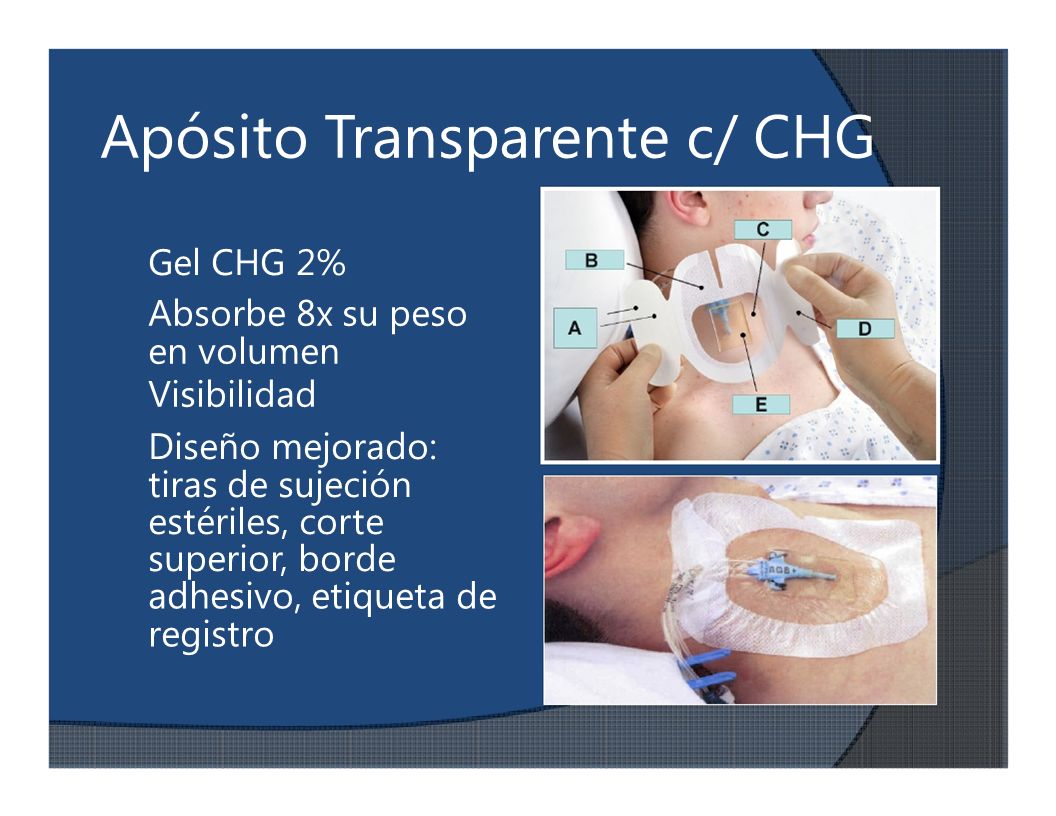 Apósito Transparente c/ CHG

Gel CHG 2%

Absorbe 8x su peso en volumen

Visibilidad

Diseño mejorado: tiras de sujeción estériles, corte superior, borde adhesivo, etiqueta de registro

B

C

A

D

E